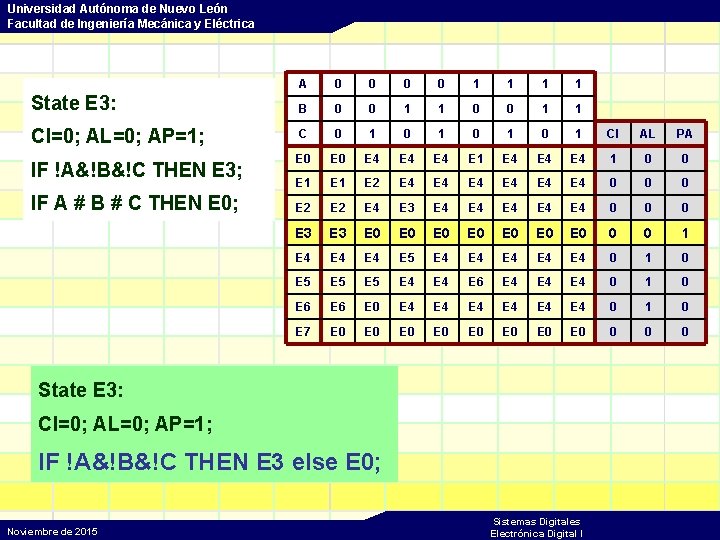 Universidad Autónoma de Nuevo León
Facultad de Ingeniería Mecánica y Eléctrica

State E3:
CI=0; AL=0; AP=1;
IF !A&!B&!C THEN E3;
IF A # B # C THEN E0;

| A | 0 | 0 | 0 | 0 | 1 | 1 | 1 | 1 | | | |
|---|---|---|---|---|---|---|---|---|---|---|---|
| B | 0 | 0 | 1 | 1 | 0 | 0 | 1 | 1 | | | |
| C | 0 | 1 | 0 | 1 | 0 | 1 | 0 | 1 | CI | AL | PA |
| E0 | E0 | E4 | E4 | E4 | E1 | E4 | E4 | E4 | 1 | 0 | 0 |
| E1 | E1 | E2 | E4 | E4 | E4 | E4 | E4 | E4 | 0 | 0 | 0 |
| E2 | E2 | E4 | E3 | E4 | E4 | E4 | E4 | E4 | 0 | 0 | 0 |
| E3 | E3 | E0 | E0 | E0 | E0 | E0 | E0 | E0 | 0 | 0 | 1 |
| E4 | E4 | E4 | E5 | E4 | E4 | E4 | E4 | E4 | 0 | 1 | 0 |
| E5 | E5 | E5 | E4 | E4 | E6 | E4 | E4 | E4 | 0 | 1 | 0 |
| E6 | E6 | E0 | E4 | E4 | E4 | E4 | E4 | E4 | 0 | 1 | 0 |
| E7 | E0 | E0 | E0 | E0 | E0 | E0 | E0 | E0 | 0 | 0 | 0 |

State E3:
CI=0; AL=0; AP=1;
IF !A&!B&!C THEN E3 else E0;

Noviembre de 2015
Sistemas Digitales
Electrónica Digital I